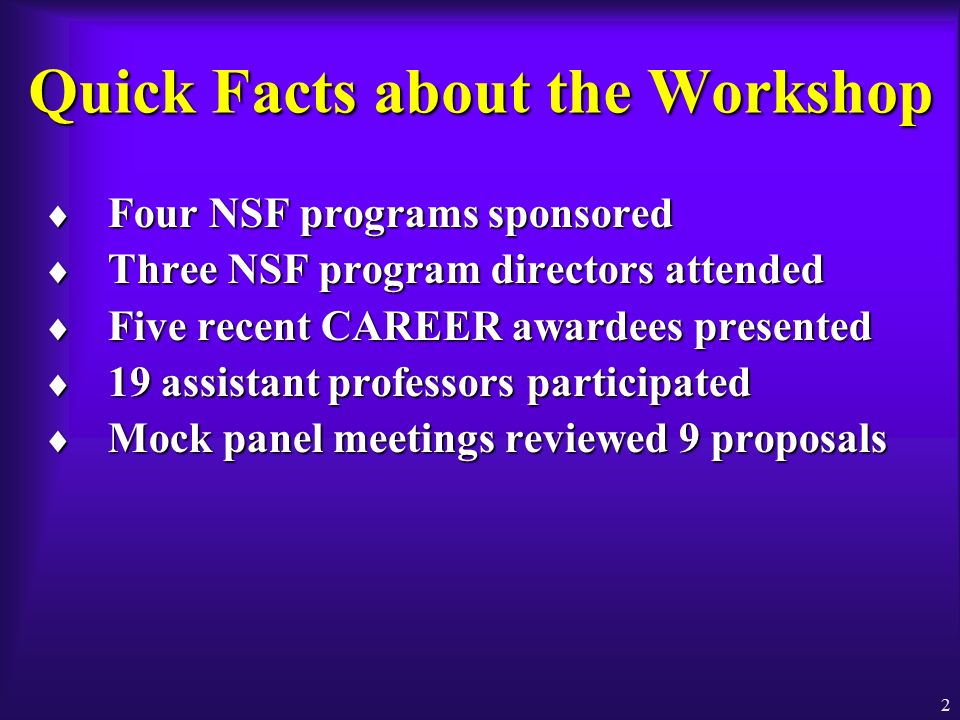 Quick Facts about the Workshop

♦ Four NSF programs sponsored
♦ Three NSF program directors attended
♦ Five recent CAREER awardees presented
♦ 19 assistant professors participated
♦ Mock panel meetings reviewed 9 proposals

2